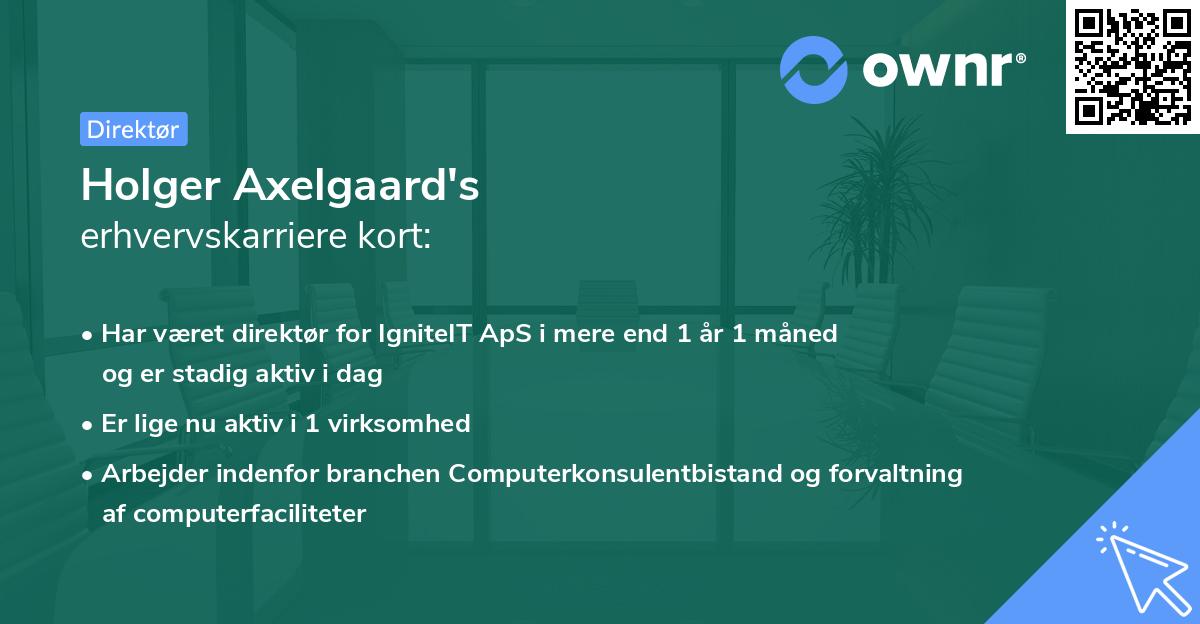 ownr®

Direktør

Holger Axelgaard's
erhvervskarriere kort:

• Har været direktør for IgniteIT ApS i mere end 1 år 1 måned og er stadig aktiv i dag

• Er lige nu aktiv i 1 virksomhed

• Arbejder indenfor branchen Computerkonsulentbistand og forvaltning af computerfaciliteter